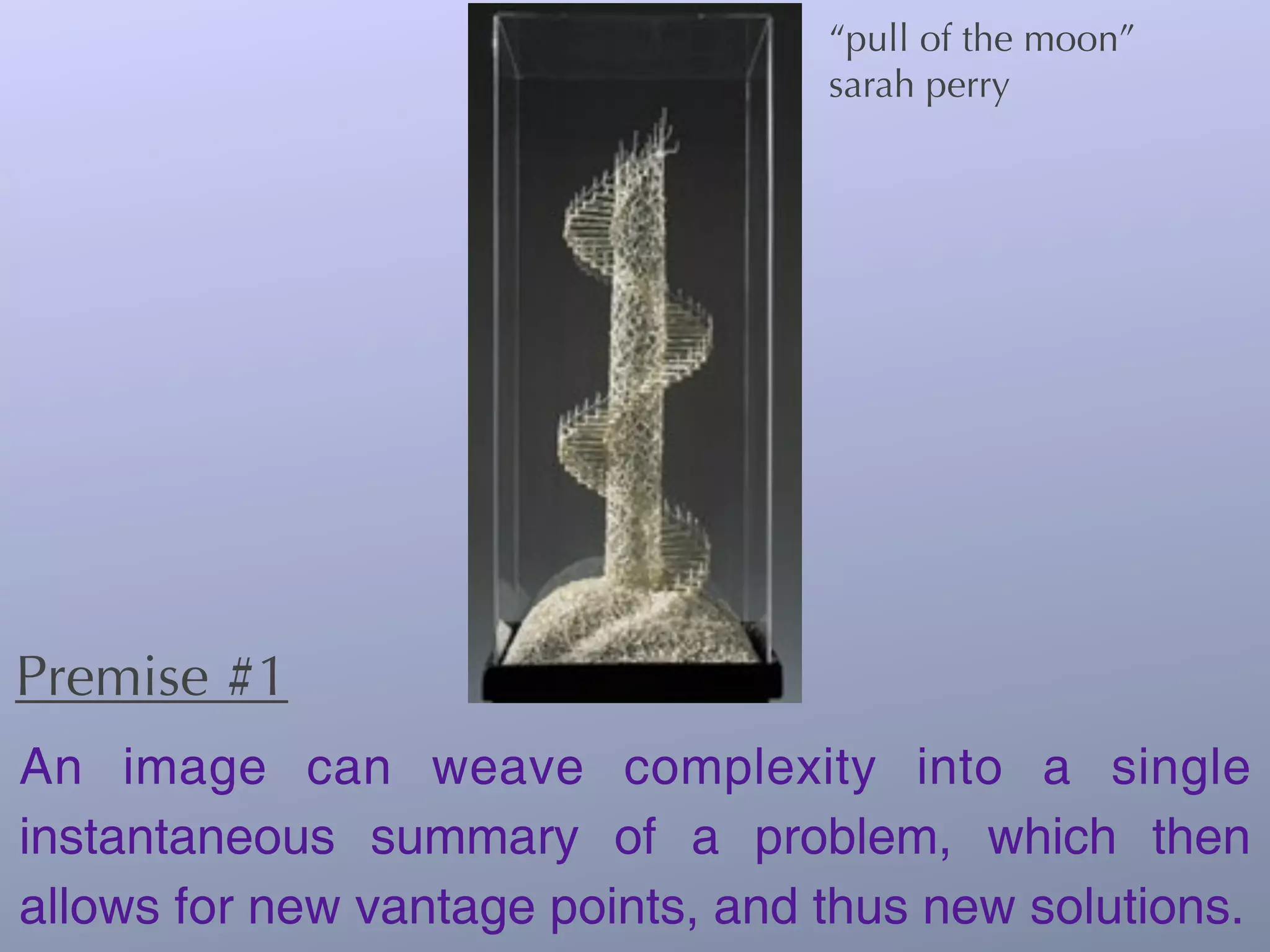 “pull of the moon”
sarah perry

Premise #1

An image can weave complexity into a single instantaneous summary of a problem, which then allows for new vantage points, and thus new solutions.